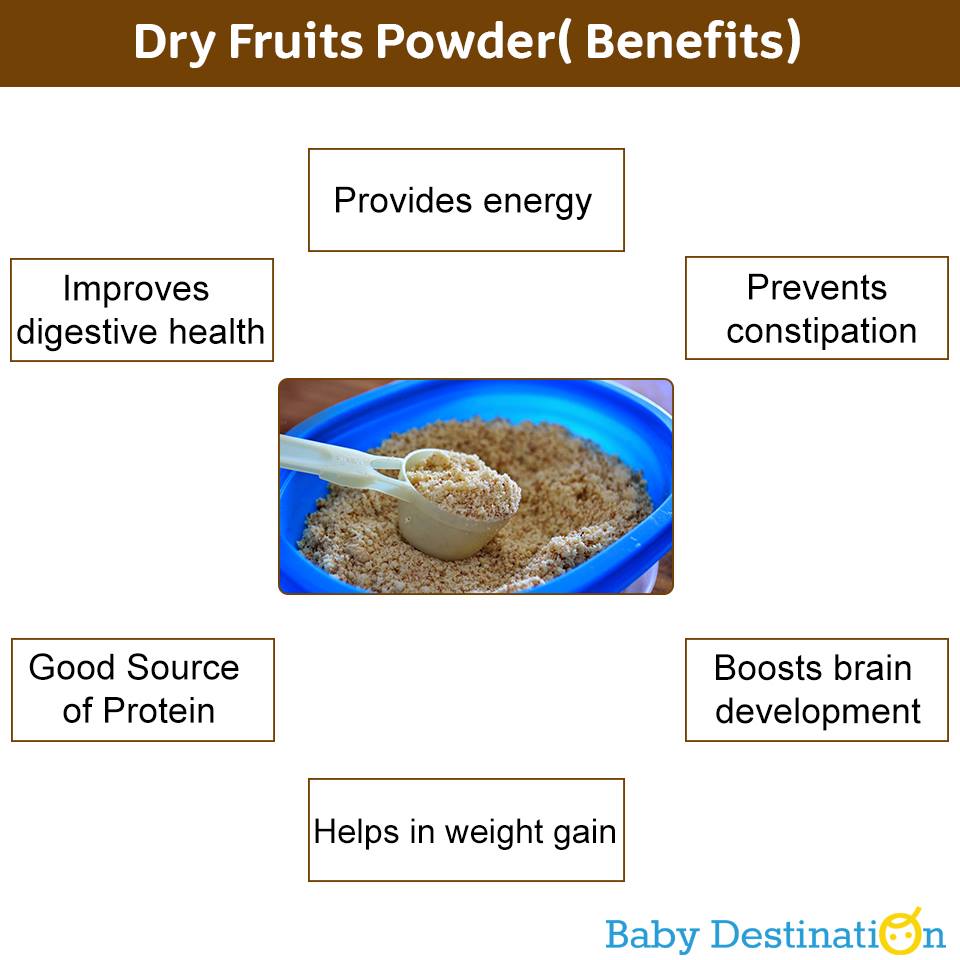 Dry Fruits Powder( Benefits)

Provides energy

Improves digestive health

Prevents constipation

Good Source of Protein

Boosts brain development

Helps in weight gain

Baby Destination